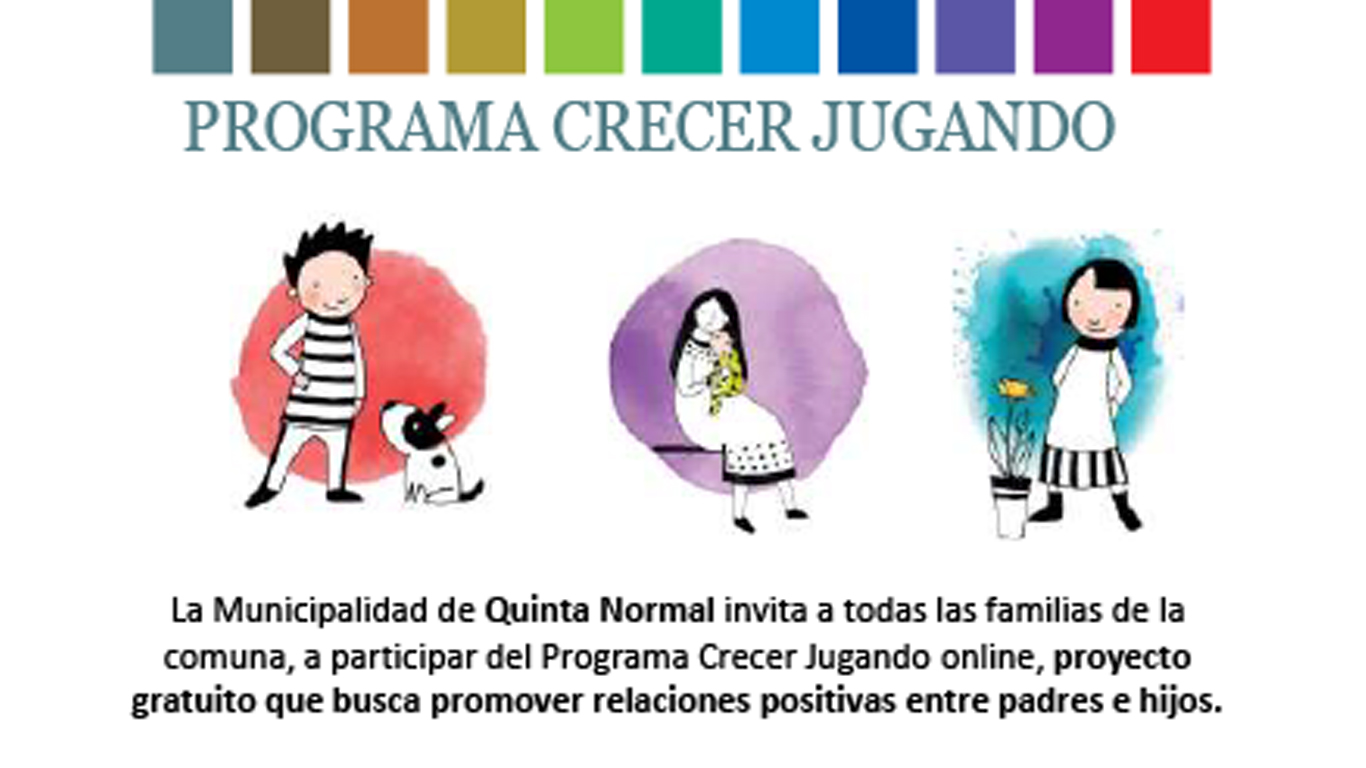 PROGRAMA CRECER JUGANDO

La Municipalidad de Quinta Normal invita a todas las familias de la comuna, a participar del Programa Crecer Jugando online, proyecto gratuito que busca promover relaciones positivas entre padres e hijos.